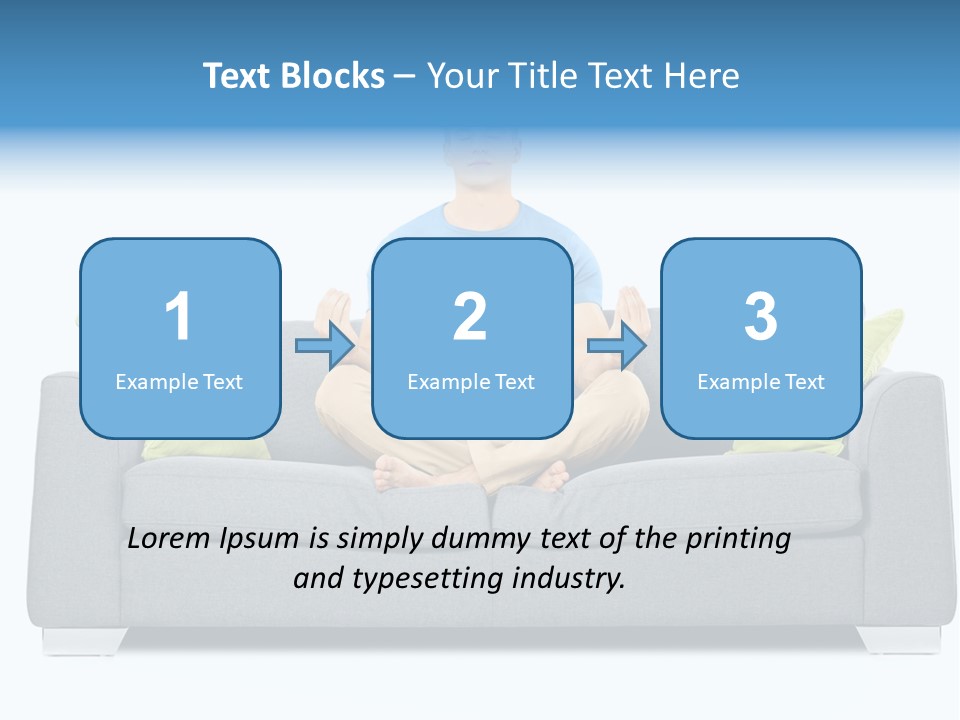 Text Blocks – Your Title Text Here

1
Example Text

2
Example Text

3
Example Text

Lorem Ipsum is simply dummy text of the printing and typesetting industry.